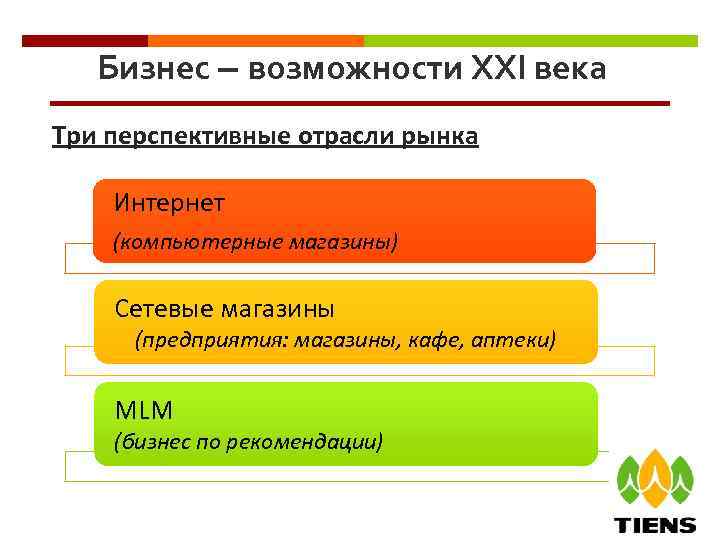 Бизнес – возможности XXI века

Три перспективные отрасли рынка

Интернет
(компьютерные магазины)

Сетевые магазины
(предприятия: магазины, кафе, аптеки)

MLM
(бизнес по рекомендации)

TIENS